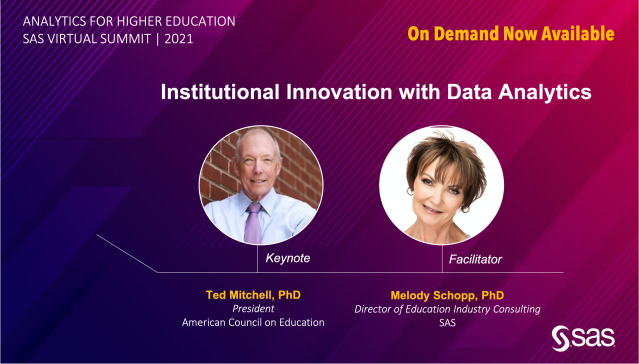 ANALYTICS FOR HIGHER EDUCATION
SAS VIRTUAL SUMMIT | 2021

On Demand Now Available

Institutional Innovation with Data Analytics

Keynote

Facilitator

Ted Mitchell, PhD
President
American Council on Education

Melody Schopp, PhD
Director of Education Industry Consulting
SAS

sas